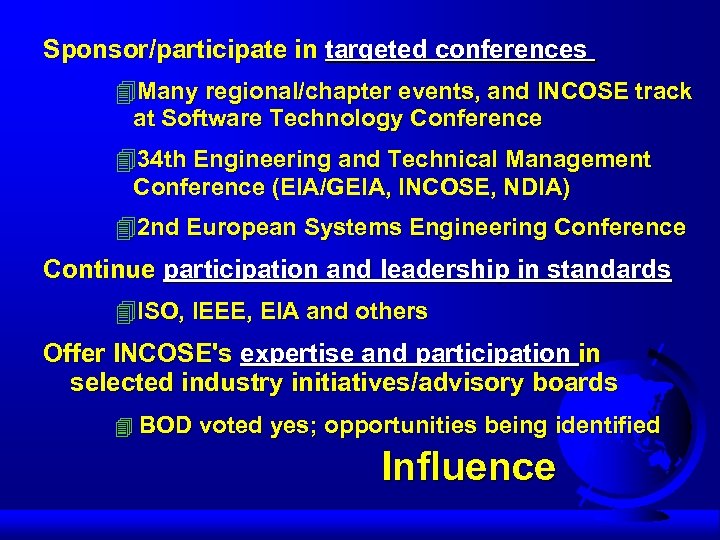 Sponsor/participate in targeted conferences

Many regional/chapter events, and INCOSE track at Software Technology Conference

34th Engineering and Technical Management Conference (EIA/GEIA, INCOSE, NDIA)

2nd European Systems Engineering Conference

Continue participation and leadership in standards

ISO, IEEE, EIA and others

Offer INCOSE's expertise and participation in selected industry initiatives/advisory boards

BOD voted yes; opportunities being identified

Influence